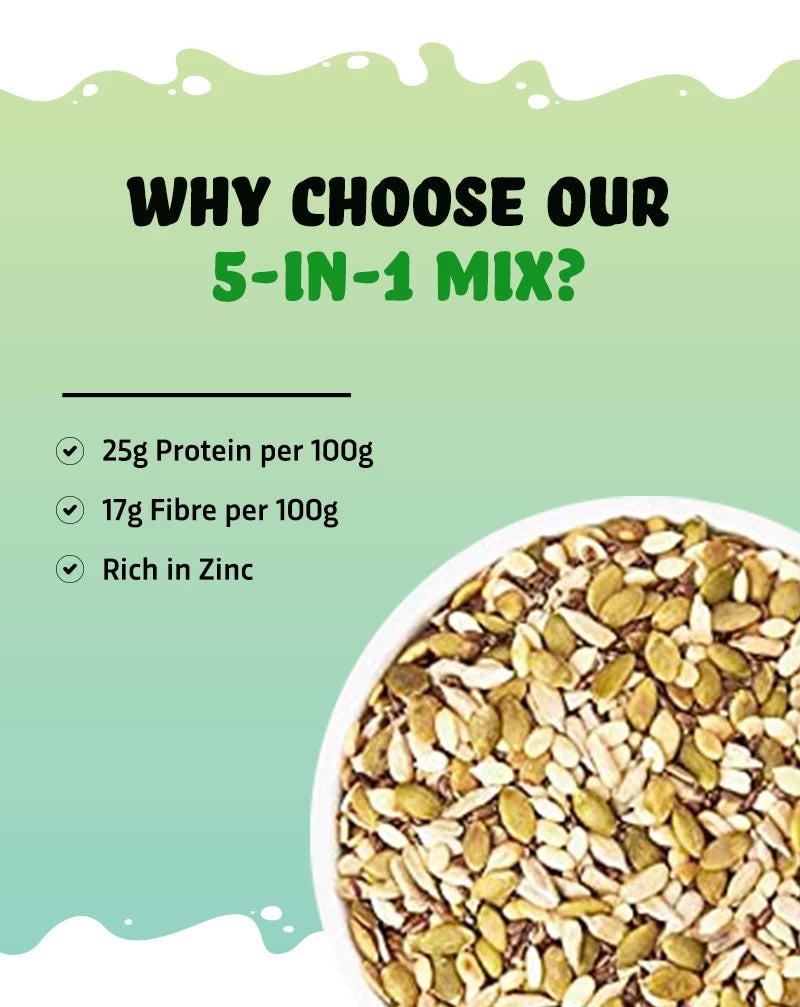 WHY CHOOSE OUR
5-IN-1 MIX?

25g Protein per 100g

17g Fibre per 100g

Rich in Zinc